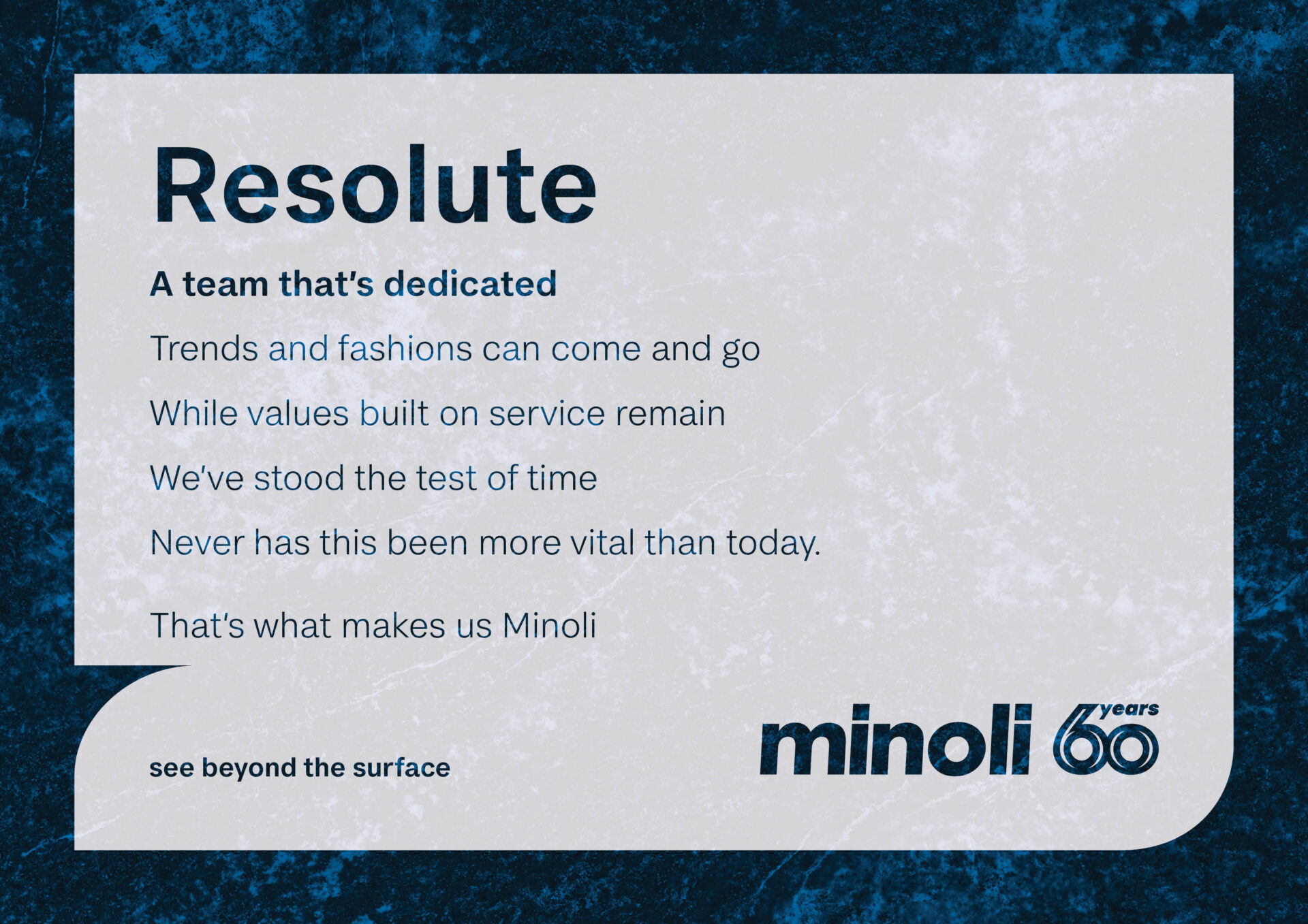 Resolute

A team that's dedicated

Trends and fashions can come and go

While values built on service remain

We've stood the test of time

Never has this been more vital than today.

That's what makes us Minoli

see beyond the surface

minoli 60 years